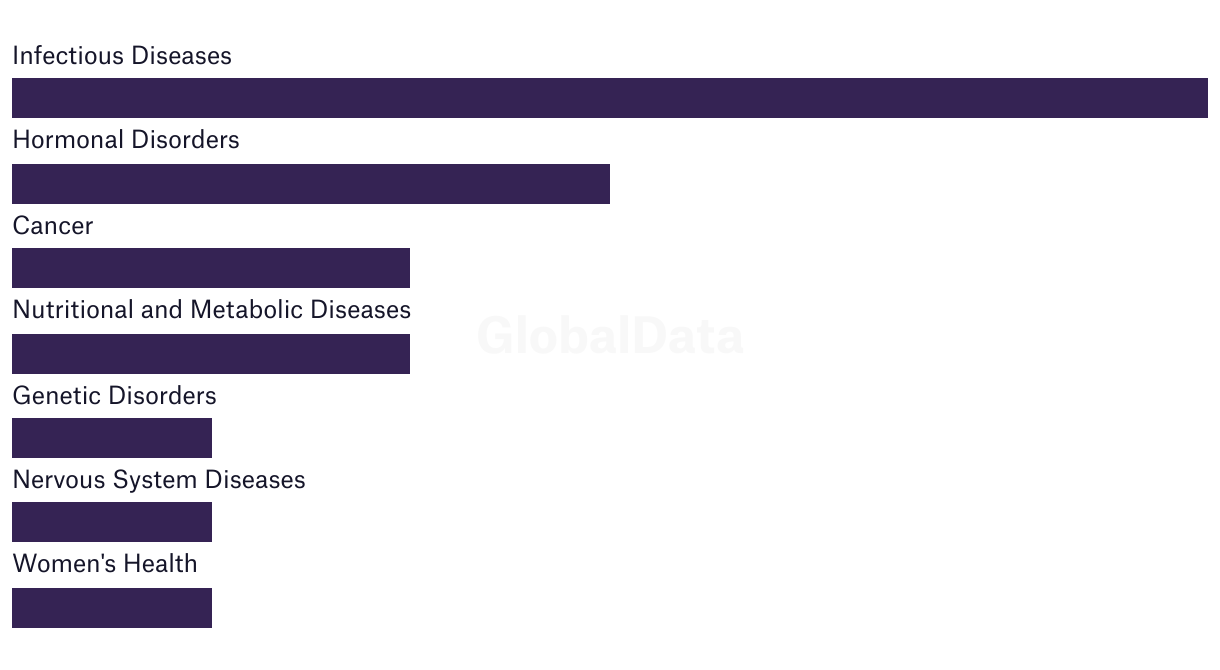 Infectious Diseases

Hormonal Disorders

Cancer

Nutritional and Metabolic Diseases

GlobalData

Genetic Disorders

Nervous System Diseases

Women's Health